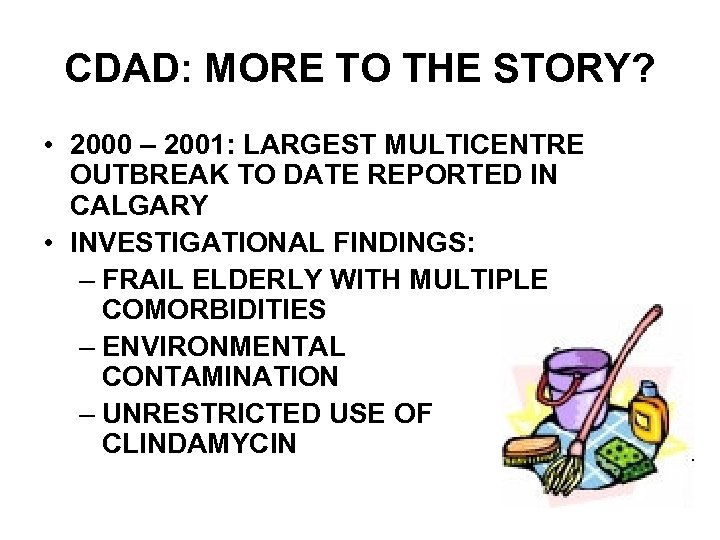 CDAD: MORE TO THE STORY?

• 2000 – 2001: LARGEST MULTICENTRE OUTBREAK TO DATE REPORTED IN CALGARY
• INVESTIGATIONAL FINDINGS:
– FRAIL ELDERLY WITH MULTIPLE COMORBIDITIES
– ENVIRONMENTAL CONTAMINATION
– UNRESTRICTED USE OF CLINDAMYCIN